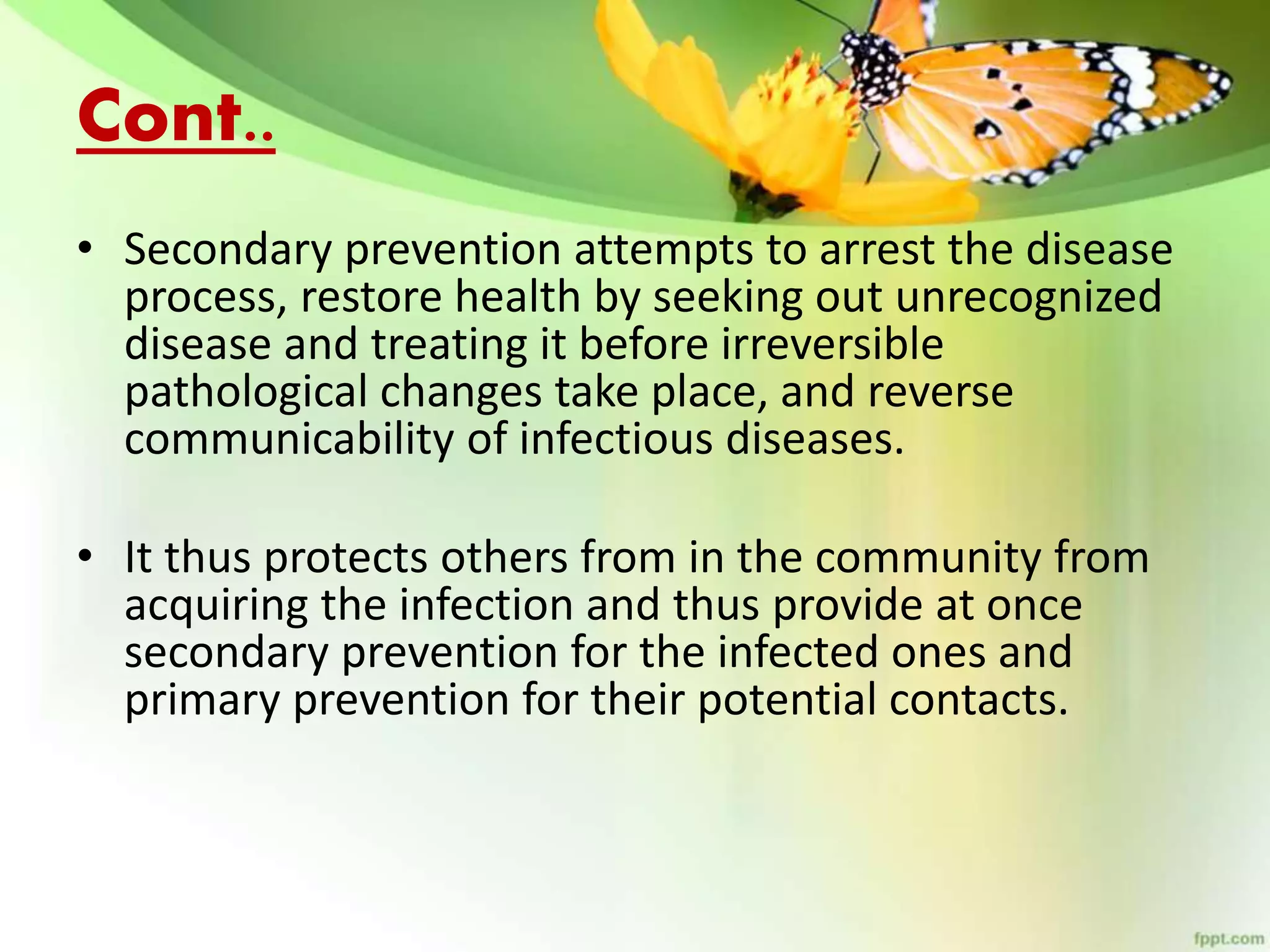 Cont..

• Secondary prevention attempts to arrest the disease process, restore health by seeking out unrecognized disease and treating it before irreversible pathological changes take place, and reverse communicability of infectious diseases.

• It thus protects others from in the community from acquiring the infection and thus provide at once secondary prevention for the infected ones and primary prevention for their potential contacts.

fppt.com